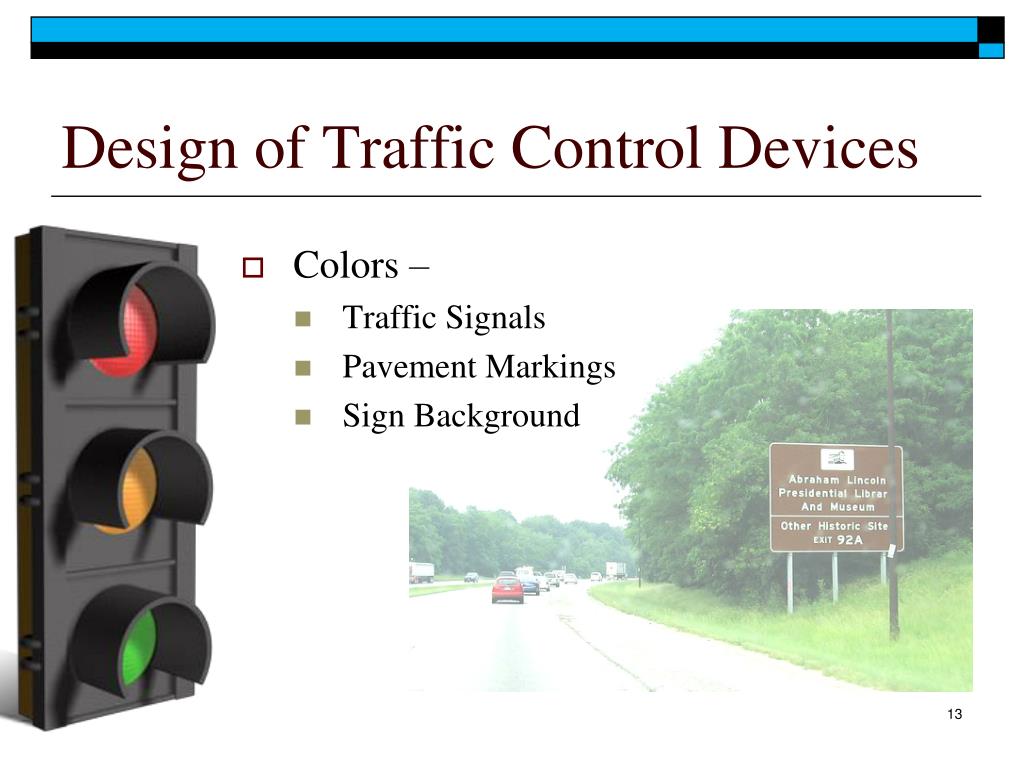 Design of Traffic Control Devices

Colors –

Traffic Signals

Pavement Markings

Sign Background

Abraham Lincoln
Presidential Librar
And Museum
Other Historic Site
EXIT 92A

13